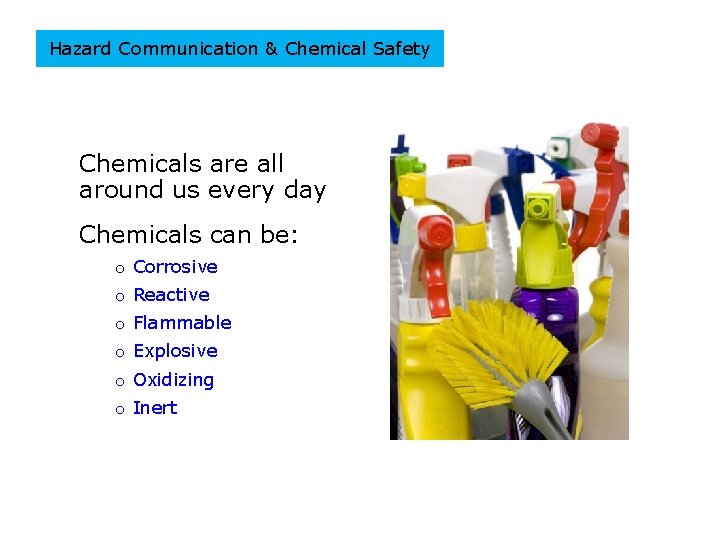 Hazard Communication & Chemical Safety

Chemicals are all around us every day

Chemicals can be:

o Corrosive
o Reactive
o Flammable
o Explosive
o Oxidizing
o Inert